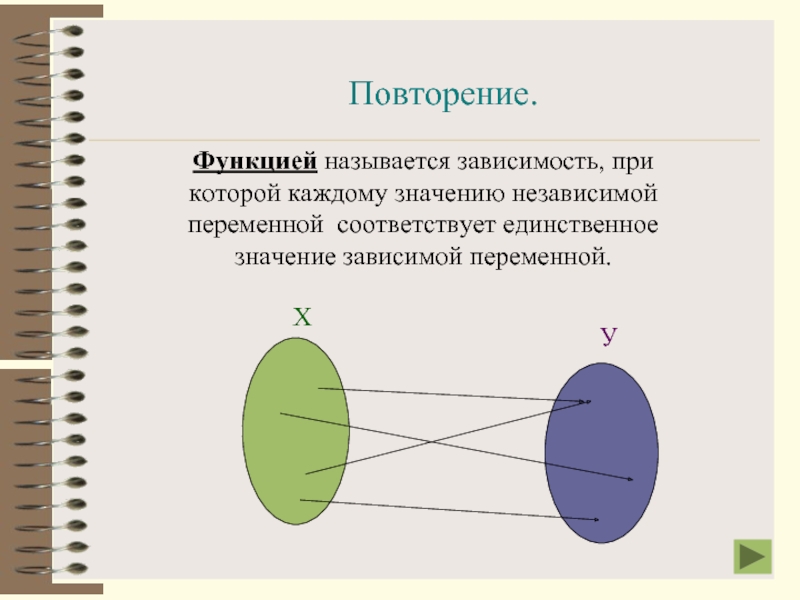 Повторение.

Функцией называется зависимость, при которой каждому значению независимой переменной соответствует единственное значение зависимой переменной.

Х

У